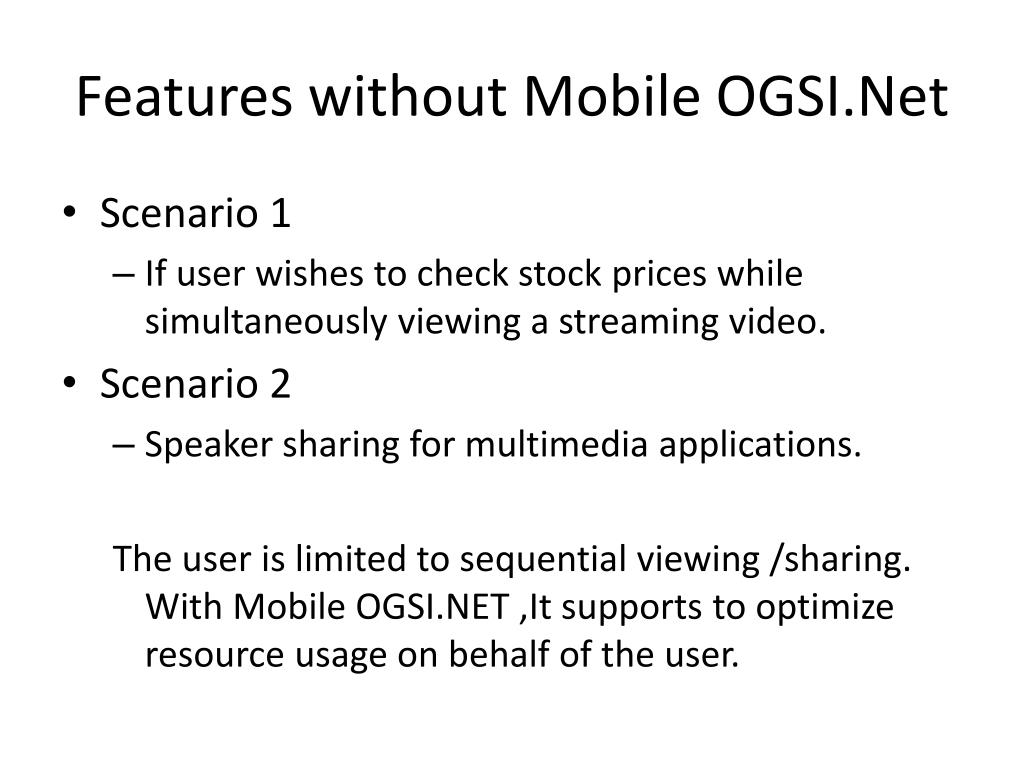 Features without Mobile OGSI.Net

• Scenario 1
– If user wishes to check stock prices while simultaneously viewing a streaming video.
• Scenario 2
– Speaker sharing for multimedia applications.

The user is limited to sequential viewing /sharing. With Mobile OGSI.NET ,It supports to optimize resource usage on behalf of the user.